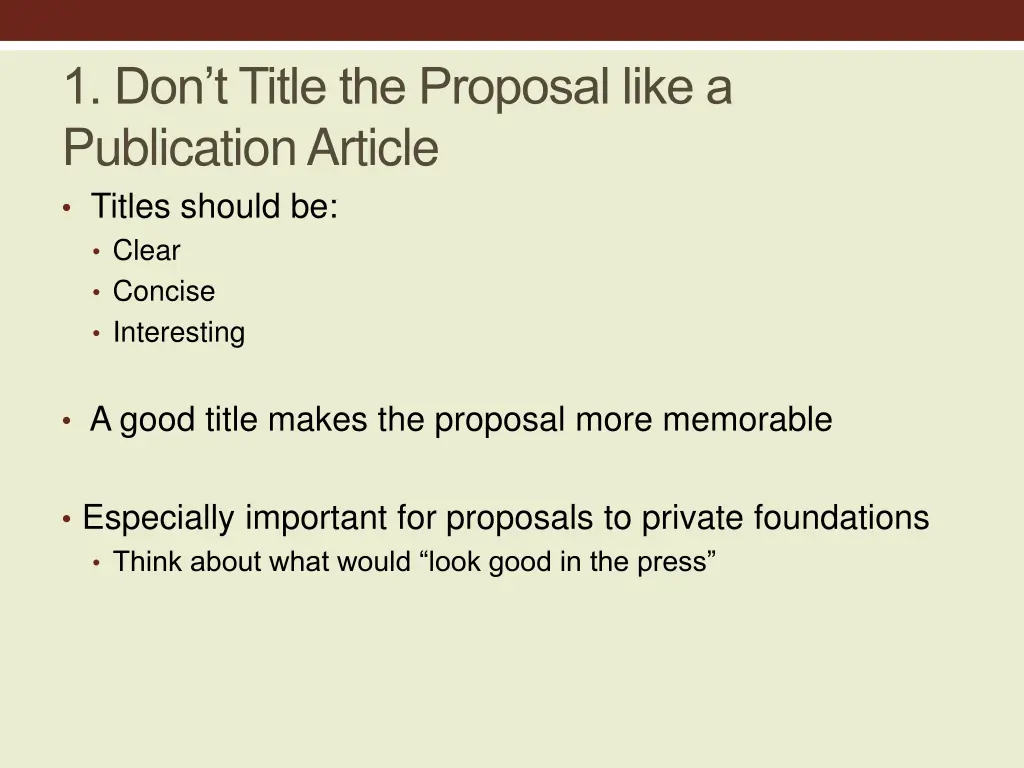 1. Don’t Title the Proposal like a Publication Article

• Titles should be:
  • Clear
  • Concise
  • Interesting

• A good title makes the proposal more memorable

• Especially important for proposals to private foundations
  • Think about what would “look good in the press”